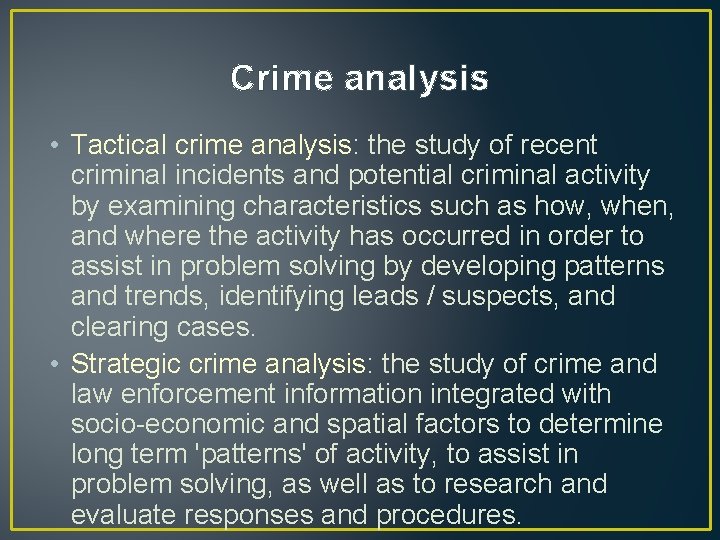 Crime analysis

• Tactical crime analysis: the study of recent criminal incidents and potential criminal activity by examining characteristics such as how, when, and where the activity has occurred in order to assist in problem solving by developing patterns and trends, identifying leads / suspects, and clearing cases.

• Strategic crime analysis: the study of crime and law enforcement information integrated with socio-economic and spatial factors to determine long term 'patterns' of activity, to assist in problem solving, as well as to research and evaluate responses and procedures.